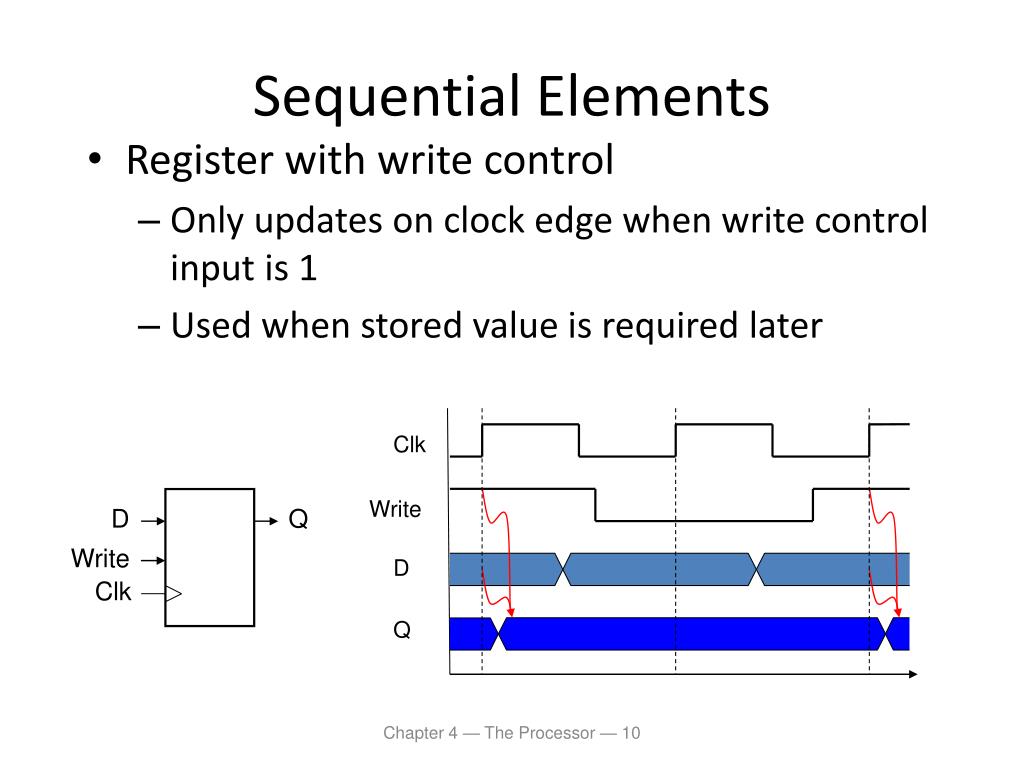 Sequential Elements

• Register with write control
– Only updates on clock edge when write control input is 1
– Used when stored value is required later

D
Write
Clk
Q

Clk
Write
D
Q

Chapter 4 — The Processor — 10